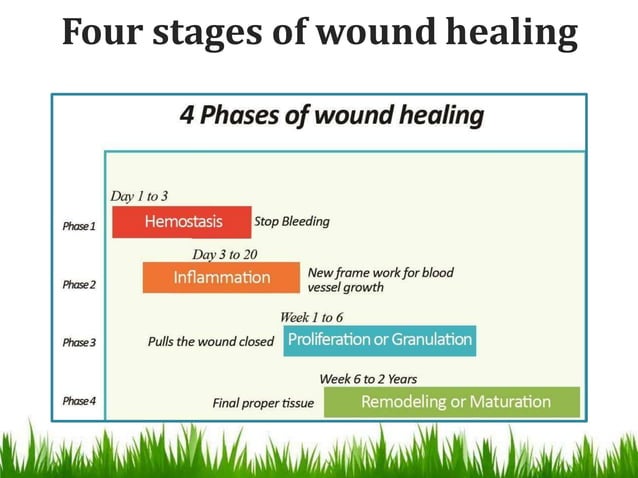 Four stages of wound healing

4 Phases of wound healing

Day 1 to 3

Phase 1 Hemostasis Stop Bleeding

Day 3 to 20

Phase 2 Inflammation New frame work for blood vessel growth

Week 1 to 6

Phase 3 Pulls the wound closed Proliferation or Granulation

Week 6 to 2 Years

Phase 4 Final proper tissue Remodeling or Maturation